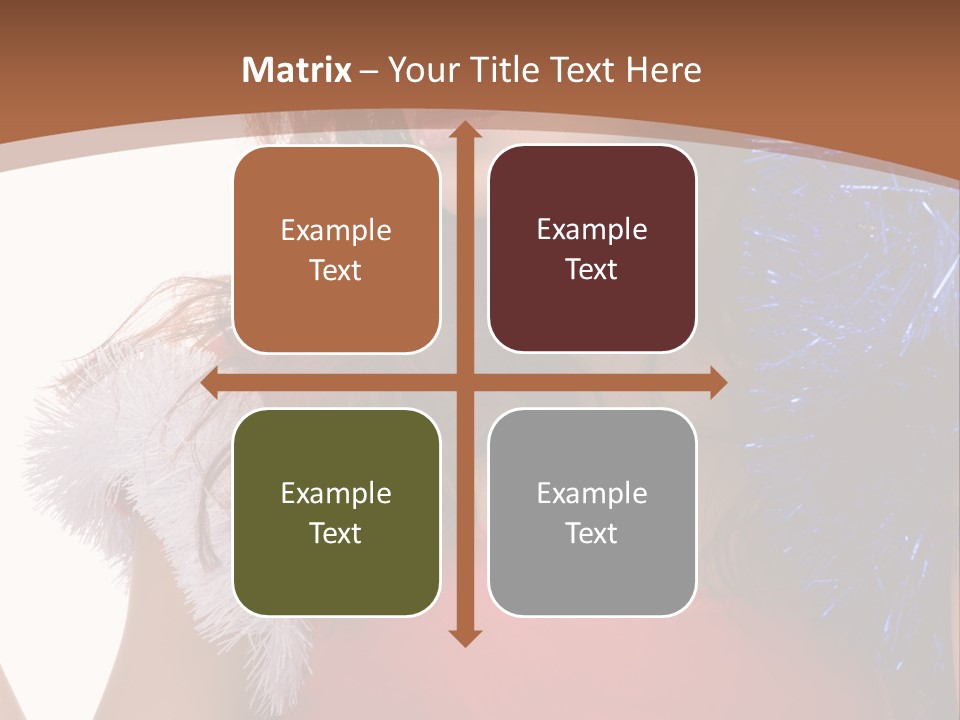 Matrix – Your Title Text Here

Example Text

Example Text

Example Text

Example Text